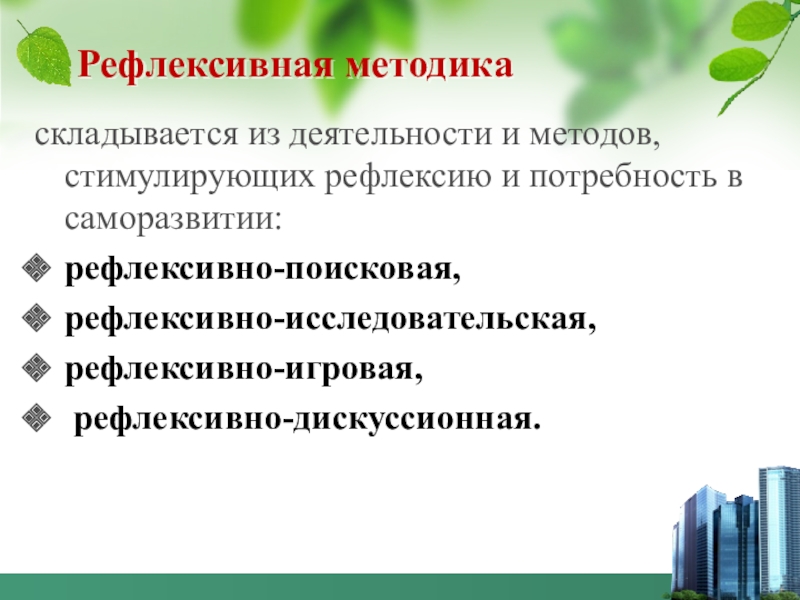 Рефлексивная методика

складывается из деятельности и методов, стимулирующих рефлексию и потребность в саморазвитии:

рефлексивно-поисковая,

рефлексивно-исследовательская,

рефлексивно-игровая,

рефлексивно-дискуссионная.